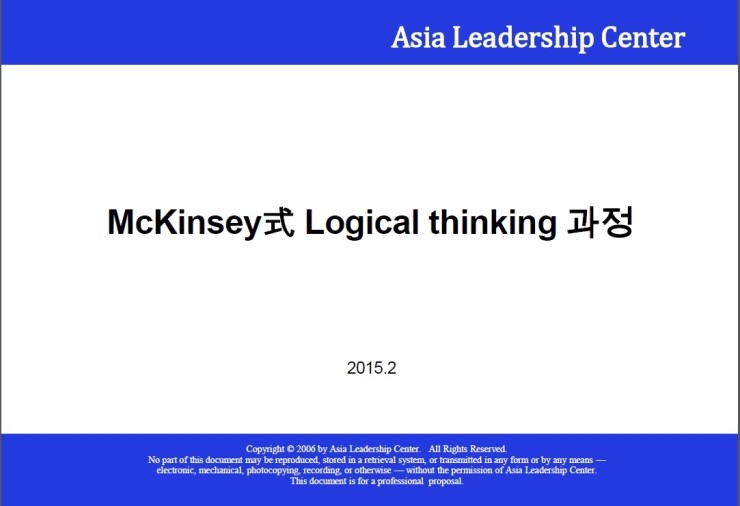 Asia Leadership Center

McKinsey式 Logical thinking 과정

2015.2

Copyright © 2006 by Asia Leadership Center. All Rights Reserved.
No part of this document may be reproduced, stored in a retrieval system, or transmitted in any form or by any means — electronic, mechanical, photocopying, recording, or otherwise — without the permission of Asia Leadership Center.
This document is for a professional proposal.